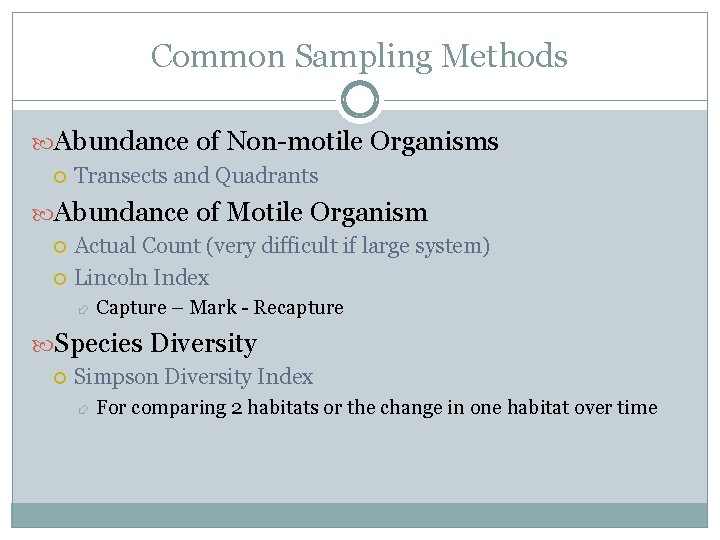 Common Sampling Methods

Abundance of Non-motile Organisms
Transects and Quadrants
Abundance of Motile Organism
Actual Count (very difficult if large system)
Lincoln Index
Capture – Mark - Recapture
Species Diversity
Simpson Diversity Index
For comparing 2 habitats or the change in one habitat over time